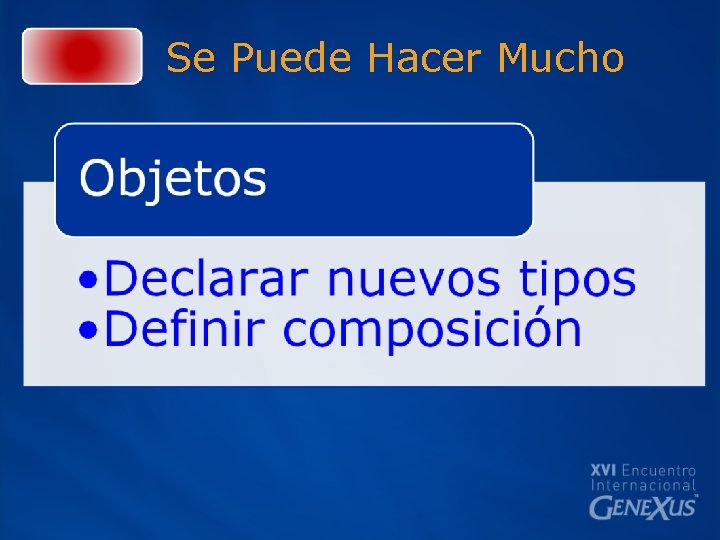 Se Puede Hacer Mucho

Objetos

•Declarar nuevos tipos
•Definir composición

XVI Encuentro Internacional GENEXUS